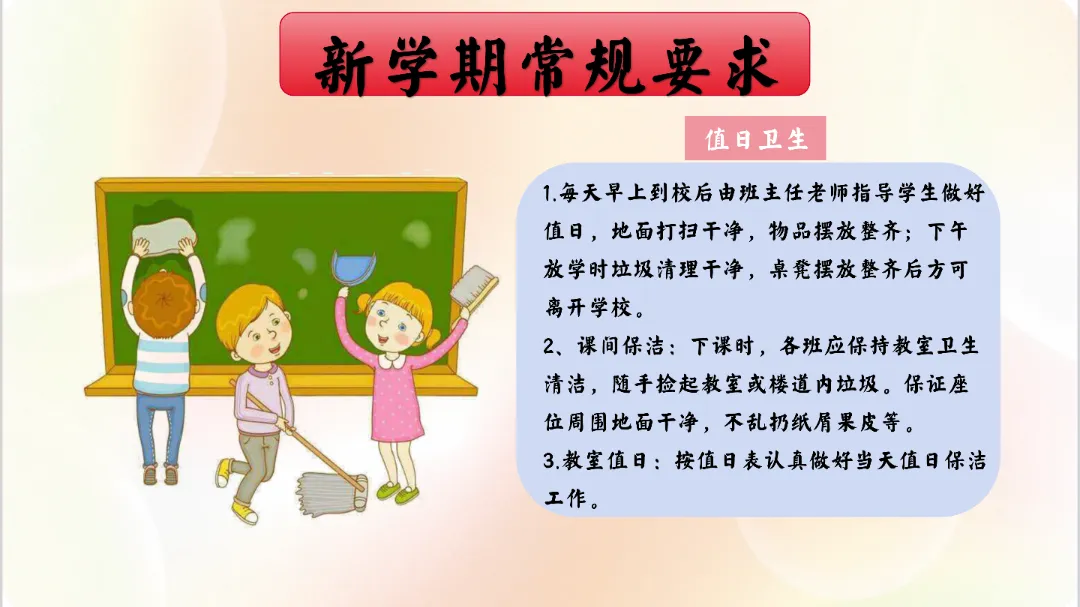 新学期常规要求

值日卫生

1.每天早上到校后由班主任老师指导学生做好值日，地面打扫干净，物品摆放整齐；下午放学时垃圾清理干净，桌凳摆放整齐后方可离开学校。

2、课间保洁：下课时，各班应保持教室卫生清洁，随手捡起教室或楼道内垃圾。保证座位周围地面干净，不乱扔纸屑果皮等。

3.教室值日：按值日表认真做好当天值日保洁工作。